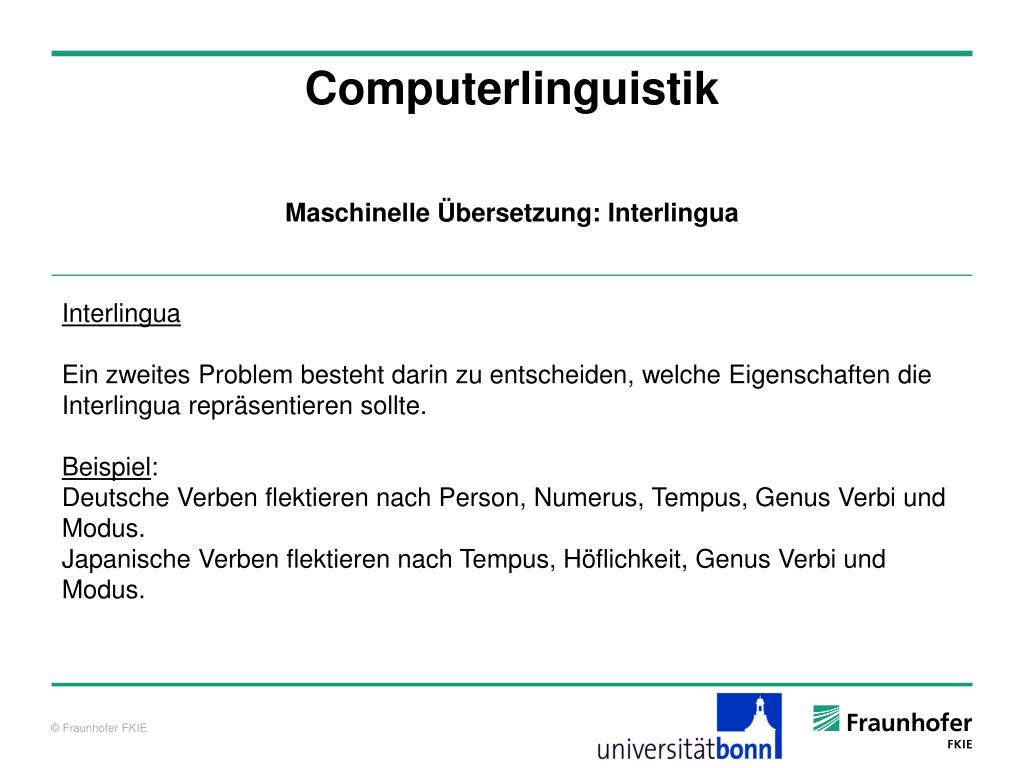 Computerlinguistik

Maschinelle Übersetzung: Interlingua

Interlingua

Ein zweites Problem besteht darin zu entscheiden, welche Eigenschaften die Interlingua repräsentieren sollte.

Beispiel:
Deutsche Verben flektieren nach Person, Numerus, Tempus, Genus Verbi und Modus.
Japanische Verben flektieren nach Tempus, Höflichkeit, Genus Verbi und Modus.

© Fraunhofer FKIE

universitätbonn

Fraunhofer
FKIE